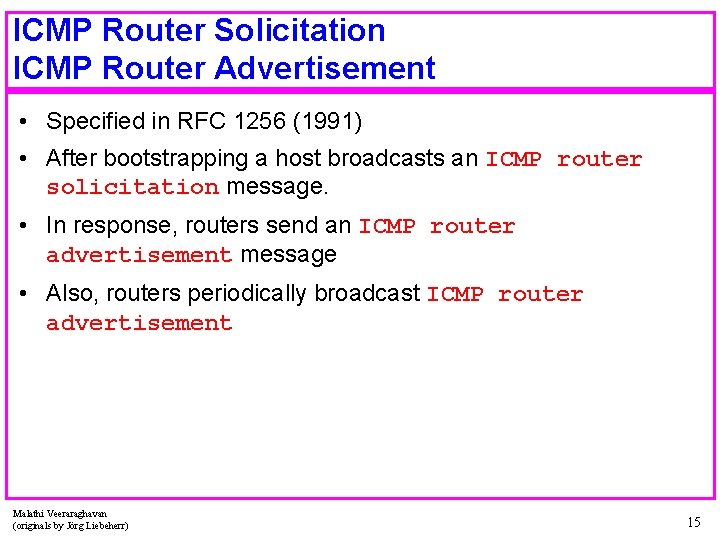 ICMP Router Solicitation
ICMP Router Advertisement

• Specified in RFC 1256 (1991)
• After bootstrapping a host broadcasts an ICMP router solicitation message.
• In response, routers send an ICMP router advertisement message
• Also, routers periodically broadcast ICMP router advertisement

Malathi Veeraraghavan
(originals by Jörg Liebeherr)

15